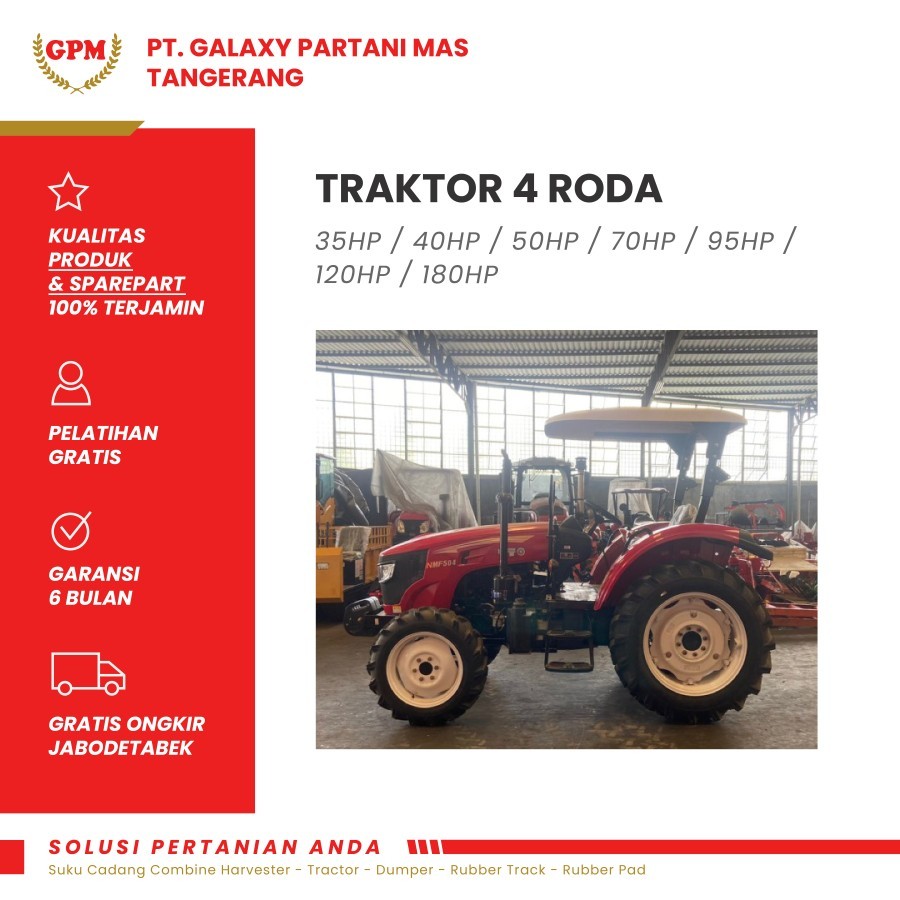 GPM

PT. GALAXY PARTANI MAS
TANGERANG

KUALITAS PRODUK & SPAREPART 100% TERJAMIN

PELATIHAN GRATIS

GARANSI 6 BULAN

GRATIS ONGKIR JABODETABEK

TRAKTOR 4 RODA

35HP / 40HP / 50HP / 70HP / 95HP / 120HP / 180HP

NMF504

SOLUSI PERTANIAN ANDA

Suku Cadang Combine Harvester - Tractor - Dumper - Rubber Track - Rubber Pad